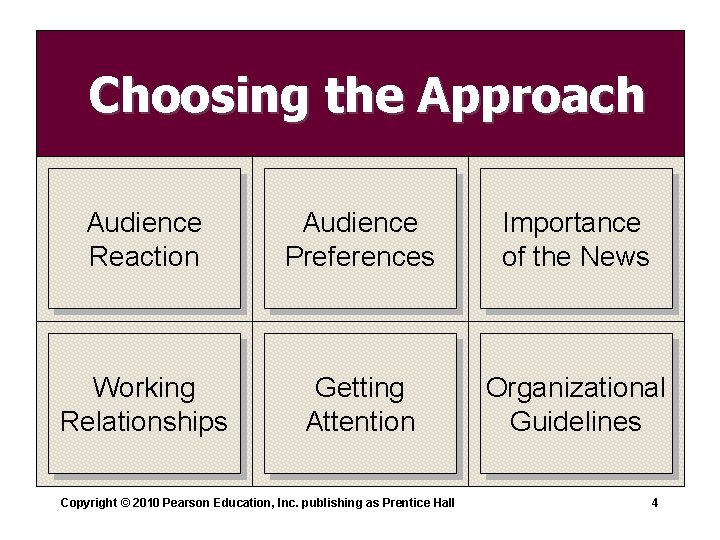 Choosing the Approach

Audience Reaction

Audience Preferences

Importance of the News

Working Relationships

Getting Attention

Organizational Guidelines

Copyright © 2010 Pearson Education, Inc. publishing as Prentice Hall

4